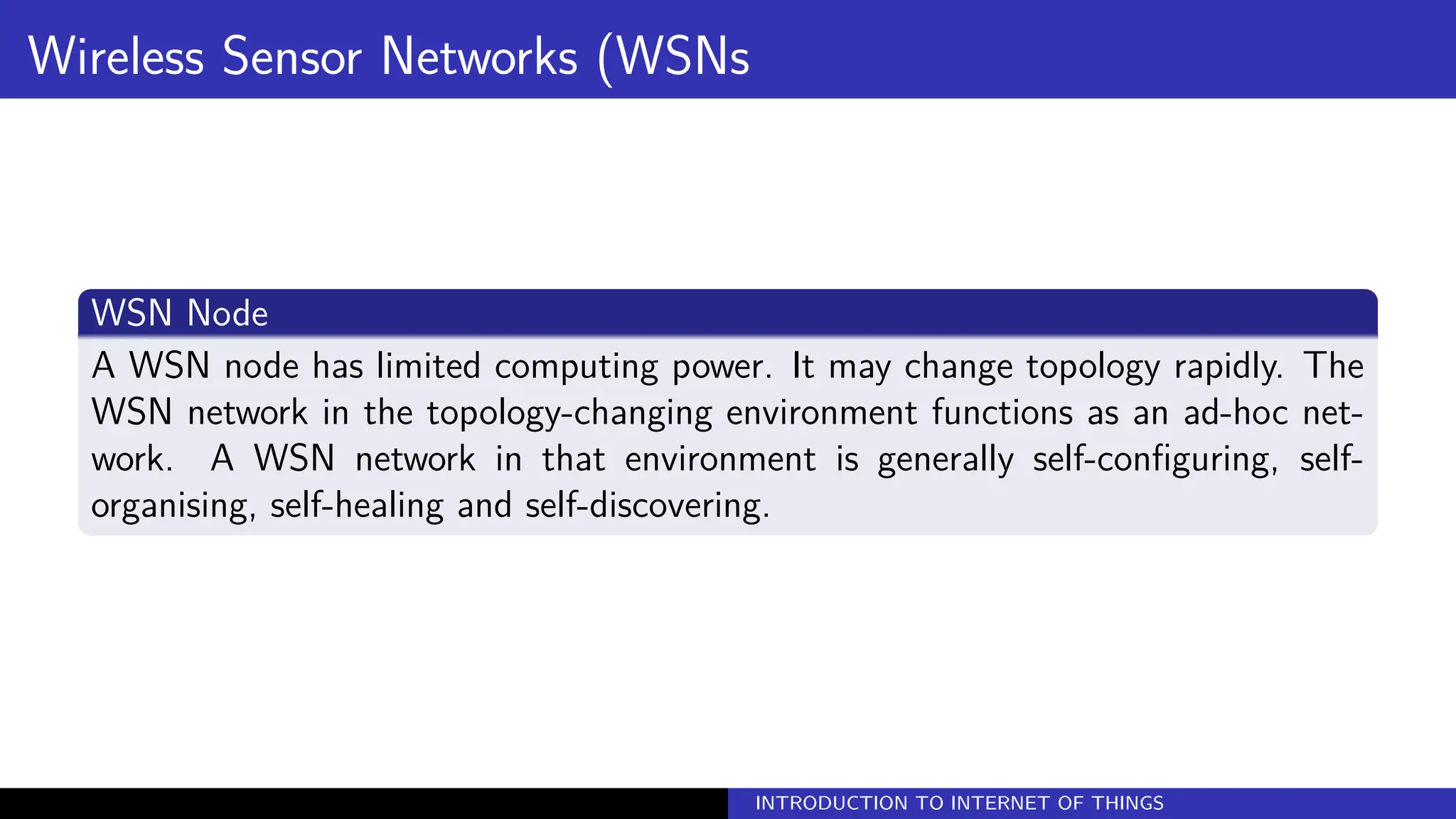 Wireless Sensor Networks (WSNs

WSN Node

A WSN node has limited computing power. It may change topology rapidly. The WSN network in the topology-changing environment functions as an ad-hoc network. A WSN network in that environment is generally self-configuring, self-organising, self-healing and self-discovering.

INTRODUCTION TO INTERNET OF THINGS